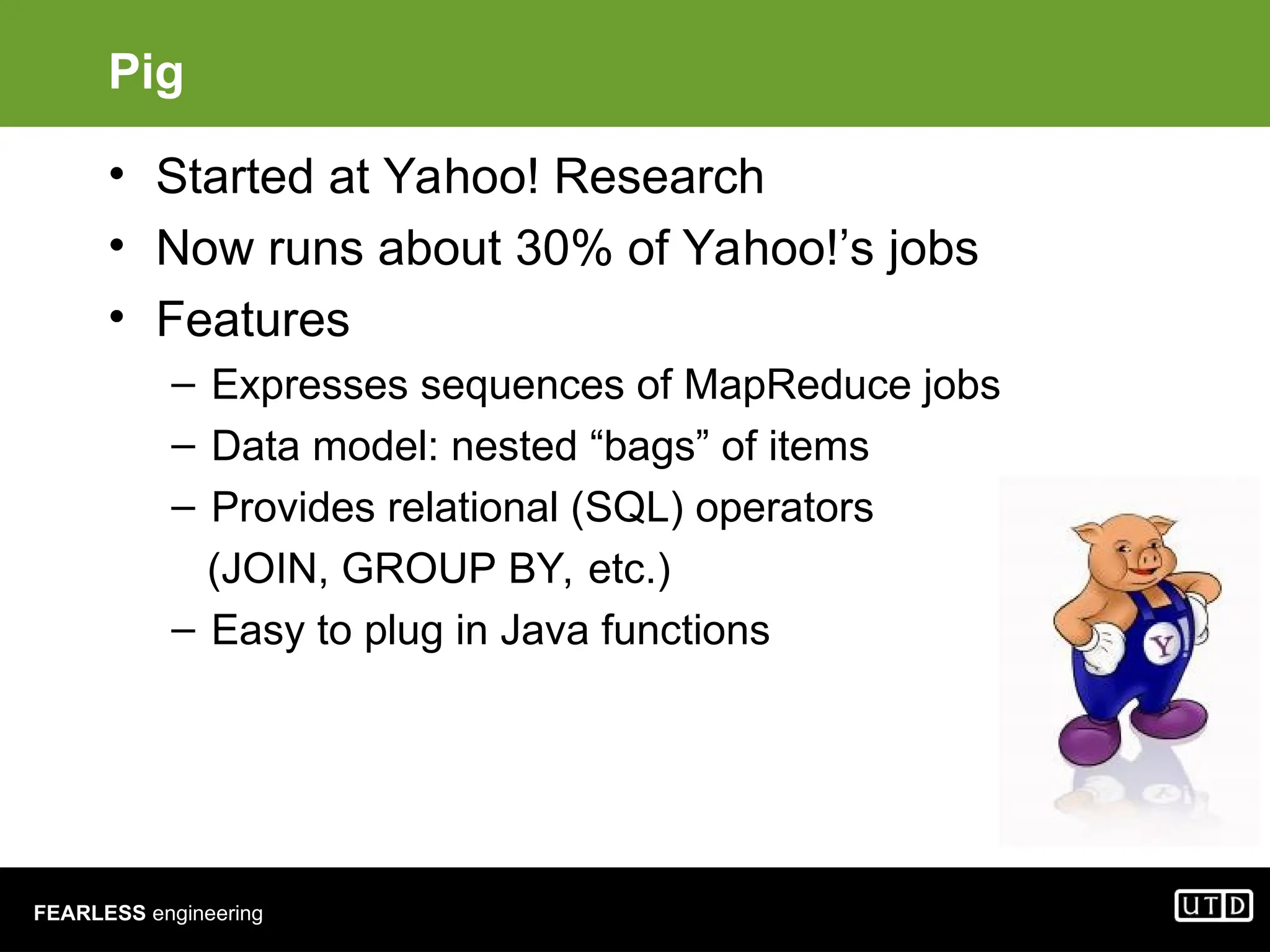 Pig

• Started at Yahoo! Research
• Now runs about 30% of Yahoo!'s jobs
• Features
– Expresses sequences of MapReduce jobs
– Data model: nested "bags" of items
– Provides relational (SQL) operators (JOIN, GROUP BY, etc.)
– Easy to plug in Java functions

Y!

FEARLESS engineering

UTD